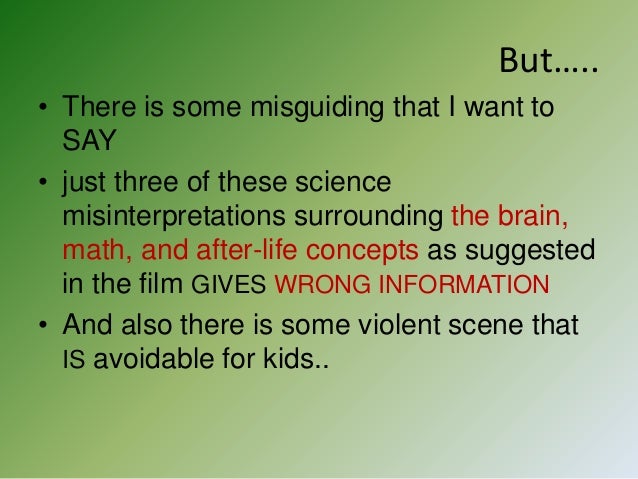 But…..

• There is some misguiding that I want to SAY

• just three of these science misinterpretations surrounding the brain, math, and after-life concepts as suggested in the film GIVES WRONG INFORMATION

• And also there is some violent scene that IS avoidable for kids..